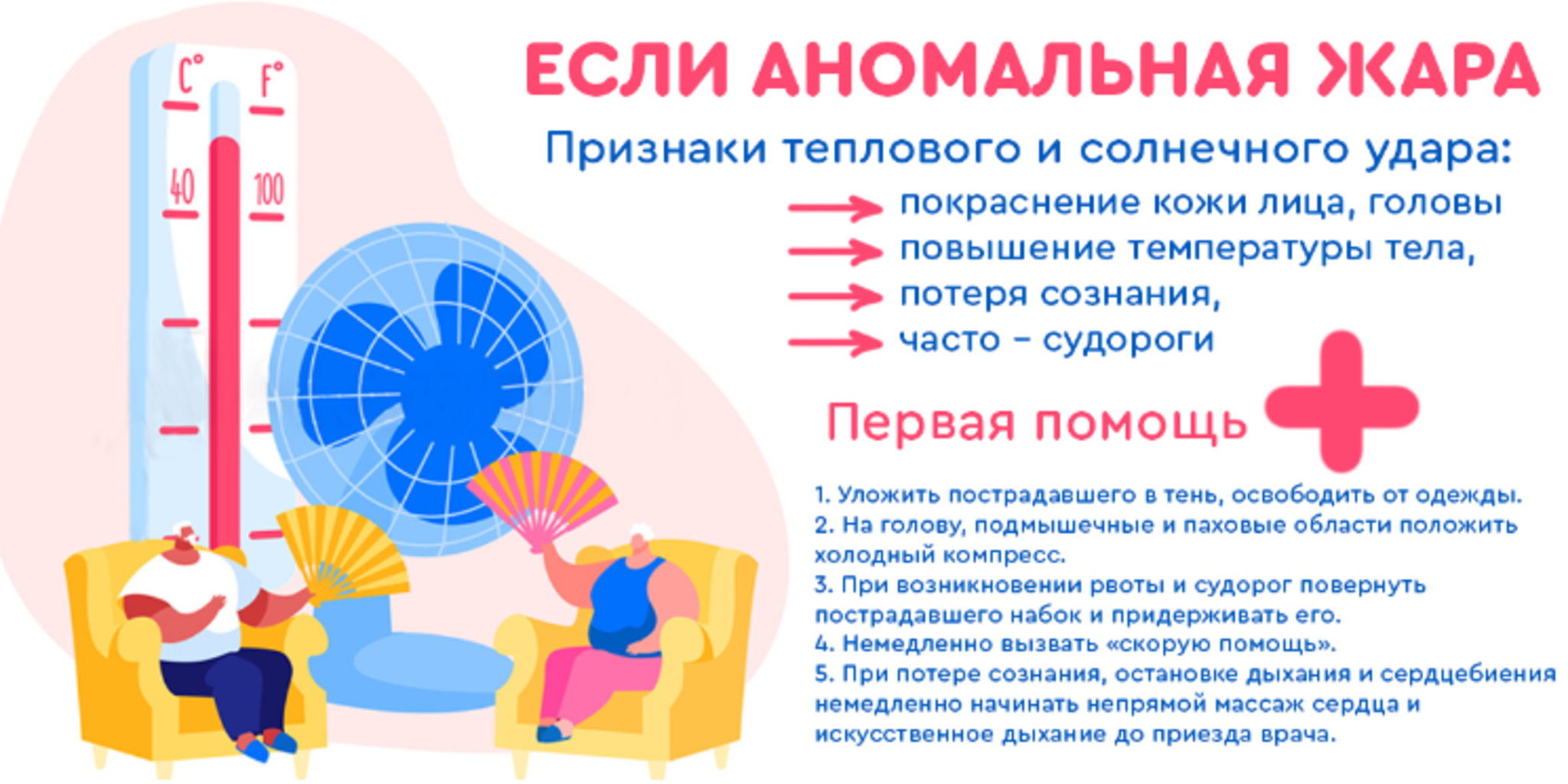 C° F°

40 100

ЕСЛИ АНОМАЛЬНАЯ ЖАРА

Признаки теплового и солнечного удара:

покраснение кожи лица, головы

повышение температуры тела,

потеря сознания,

часто – судороги

Первая помощь

1. Уложить пострадавшего в тень, освободить от одежды.
2. На голову, подмышечные и паховые области положить холодный компресс.
3. При возникновении рвоты и судорог повернуть пострадавшего набок и придерживать его.
4. Немедленно вызвать «скорую помощь».
5. При потере сознания, остановке дыхания и сердцебиения немедленно начинать непрямой массаж сердца и искусственное дыхание до приезда врача.